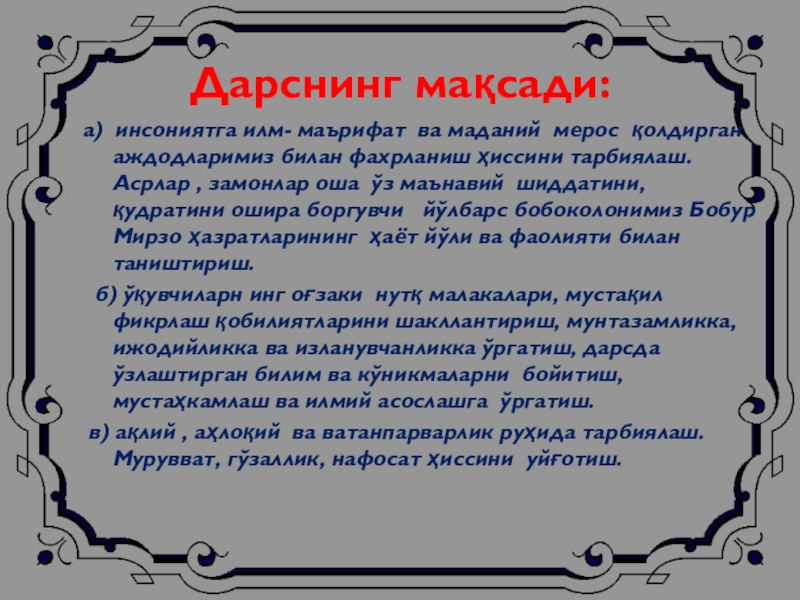 Дарснинг мақсади:

а) инсониятга илм- маърифат ва маданий мерос қолдирган аждодларимиз билан фахрланиш ҳиссини тарбиялаш. Асрлар , замонлар оша ўз маънавий шиддатини, қудратини ошира боргувчи йўлбарс бобоколонимиз Бобур Мирзо ҳазратларининг ҳаёт йўли ва фаолияти билан таништириш.

б) ўқувчиларн инг оғзаки нутқ малакалари, мустақил фикрлаш қобилиятларини шакллантириш, мунтазамликка, ижодийликка ва изланувчанликка ўргатиш, дарсда ўзлаштирган билим ва кўникмаларни бойитиш, мустаҳкамлаш ва илмий асослашга ўргатиш.

в) ақлий , аҳлоқий ва ватанпарварлик руҳида тарбиялаш. Мурувват, гўзаллик, нафосат ҳиссини уйғотиш.